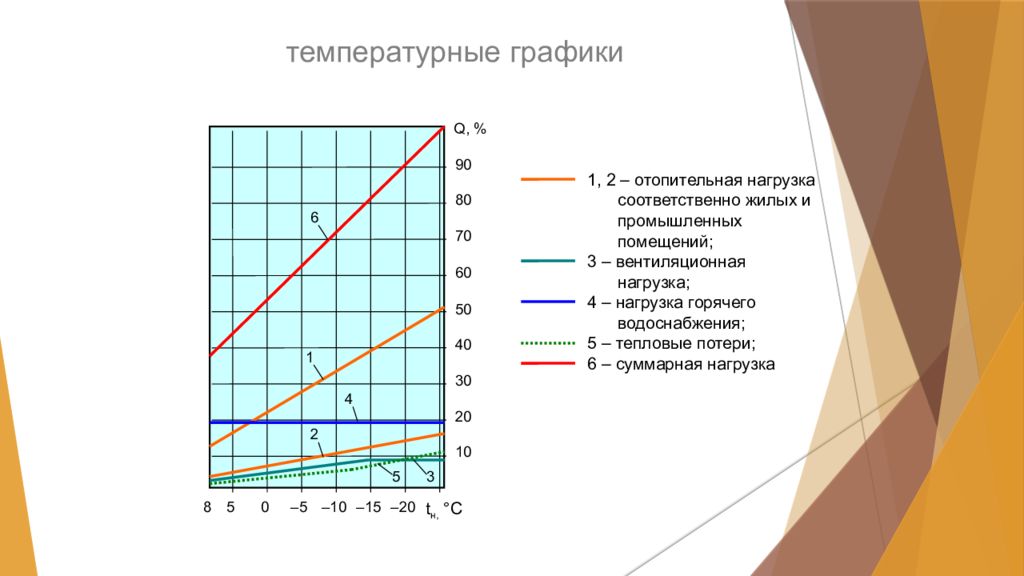 температурные графики

Q, %
90
80
70
60
50
40
30
20
10

6
1
4
2
5
3

8 5 0 –5 –10 –15 –20 $t_{н,}$ °C

1, 2 – отопительная нагрузка соответственно жилых и промышленных помещений;
3 – вентиляционная нагрузка;
4 – нагрузка горячего водоснабжения;
5 – тепловые потери;
6 – суммарная нагрузка